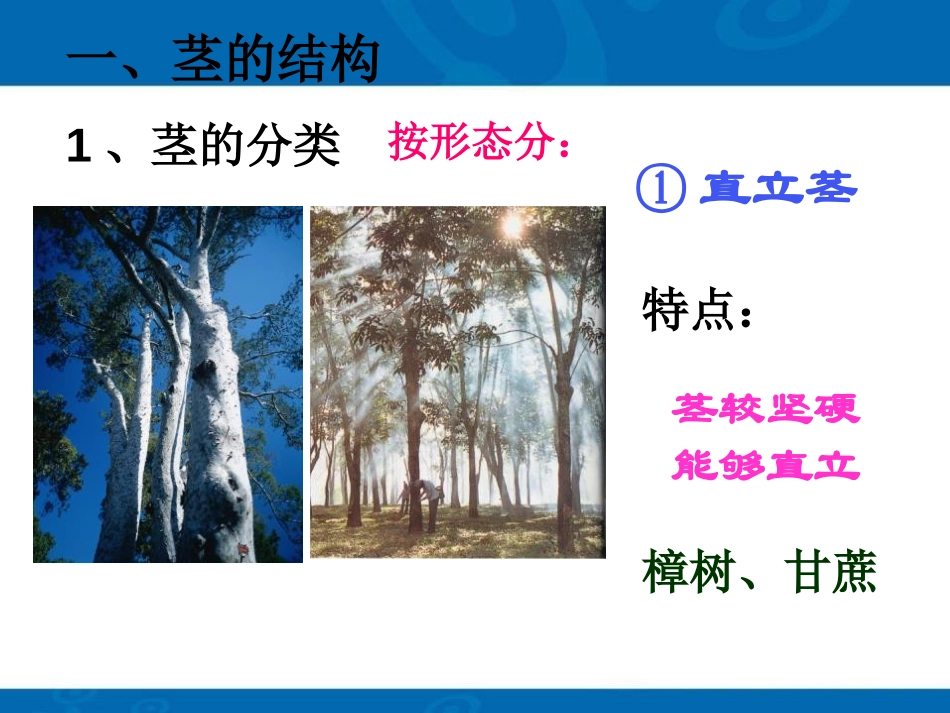 一、茎的结构

1、茎的分类 按形态分：

① 直立茎

特点：

茎较坚硬
能够直立

樟树、甘蔗